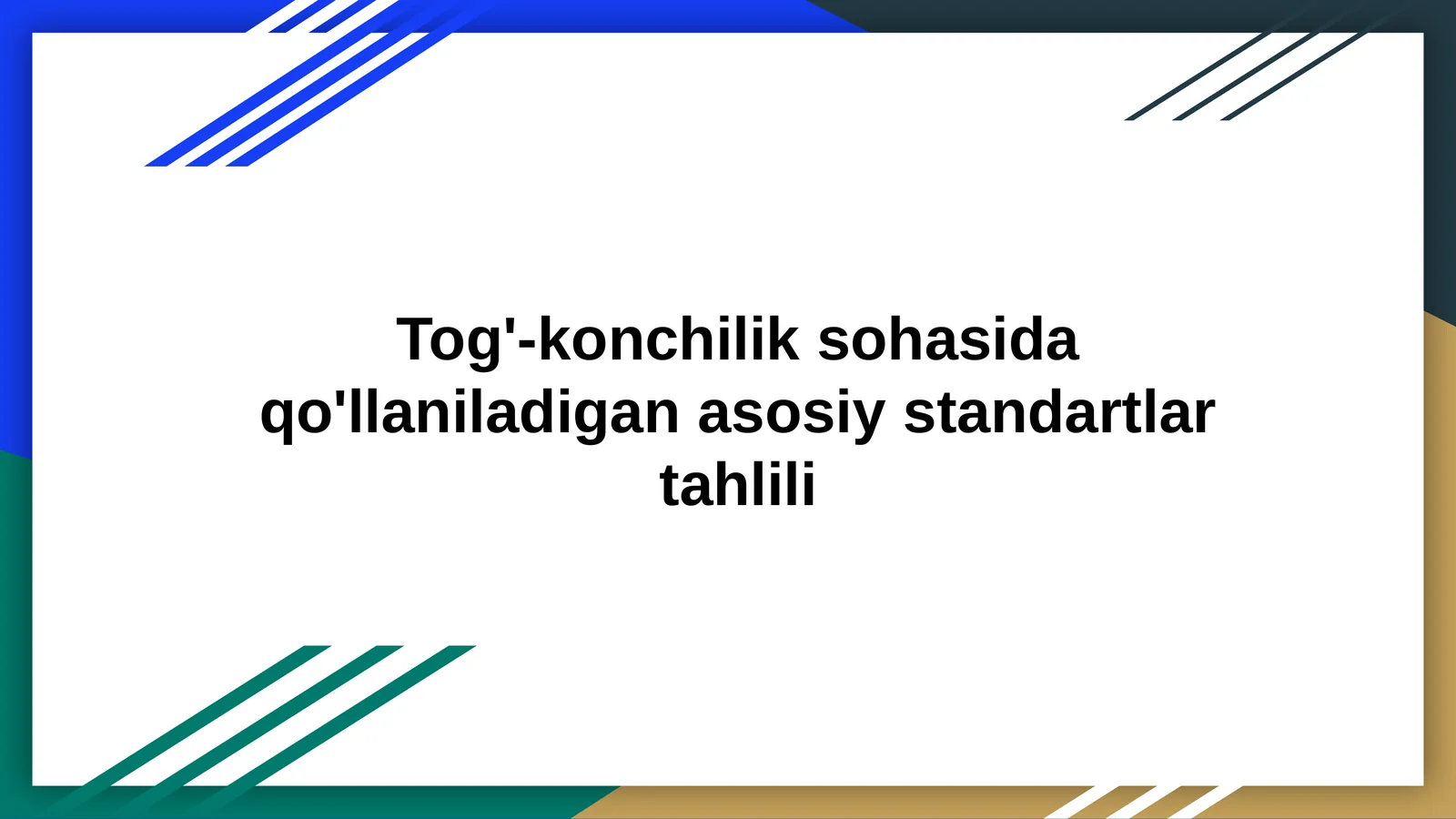 Tog'-konchilik sohasida qo'llaniladigan asosiy standartlar tahlili